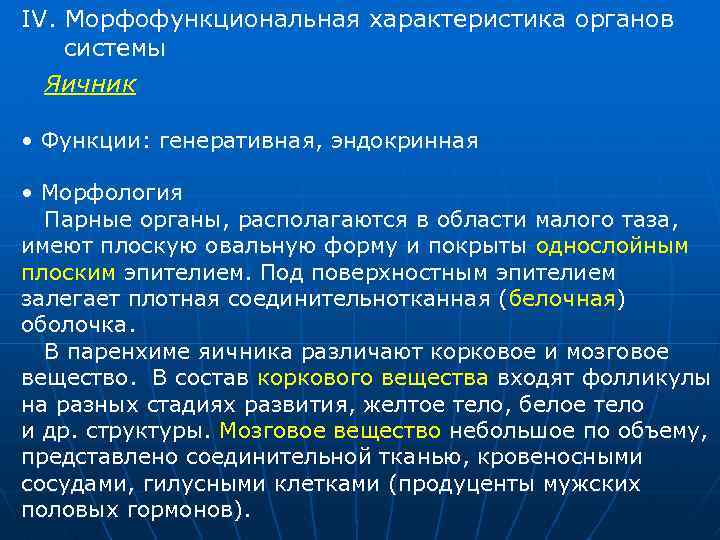 IV. Морфофункциональная характеристика органов системы

Яичник

• Функции: генеративная, эндокринная

• Морфология
Парные органы, располагаются в области малого таза, имеют плоскую овальную форму и покрыты однослойным плоским эпителием. Под поверхностным эпителием залегает плотная соединительнотканная (белочная) оболочка.
В паренхиме яичника различают корковое и мозговое вещество. В состав коркового вещества входят фолликулы на разных стадиях развития, желтое тело, белое тело и др. структуры. Мозговое вещество небольшое по объему, представлено соединительной тканью, кровеносными сосудами, гилусными клетками (продуценты мужских половых гормонов).